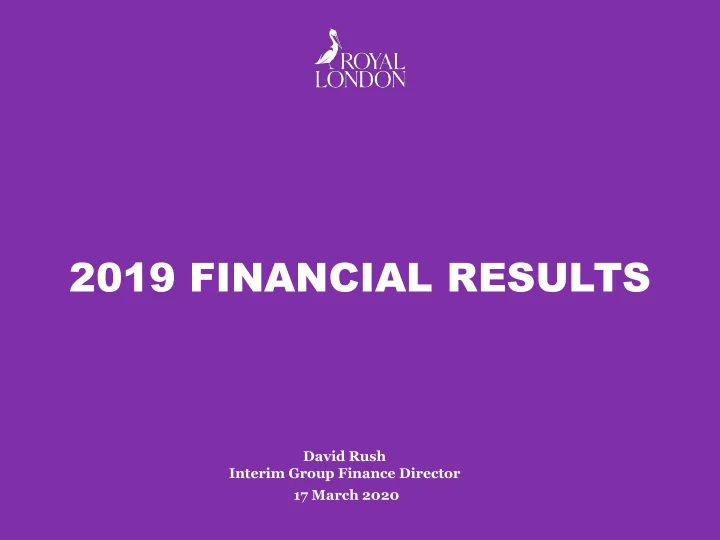 ROYAL LONDON

2019 FINANCIAL RESULTS

David Rush
Interim Group Finance Director
17 March 2020